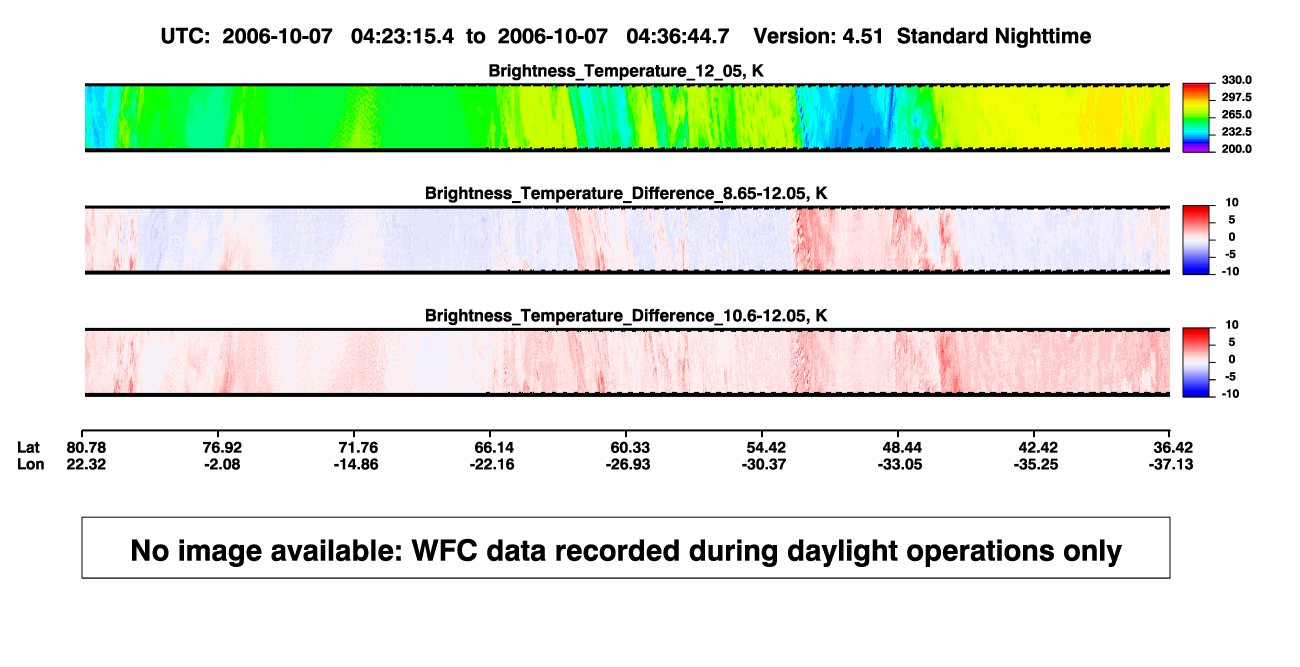 UTC: 2006-10-07 04:23:15.4 to 2006-10-07 04:36:44.7 Version: 4.51 Standard Nighttime

Brightness_Temperature_12_05, K

330.0
297.5
265.0
232.5
200.0

Brightness_Temperature_Difference_8.65-12.05, K

10
5
0
-5
-10

Brightness_Temperature_Difference_10.6-12.05, K

10
5
0
-5
-10

| Lat | 80.78 | 76.92 | 71.76 | 66.14 | 60.33 | 54.42 | 48.44 | 42.42 | 36.42 |
|---|---|---|---|---|---|---|---|---|---|
| Lon | 22.32 | -2.08 | -14.86 | -22.16 | -26.93 | -30.37 | -33.05 | -35.25 | -37.13 |

No image available: WFC data recorded during daylight operations only